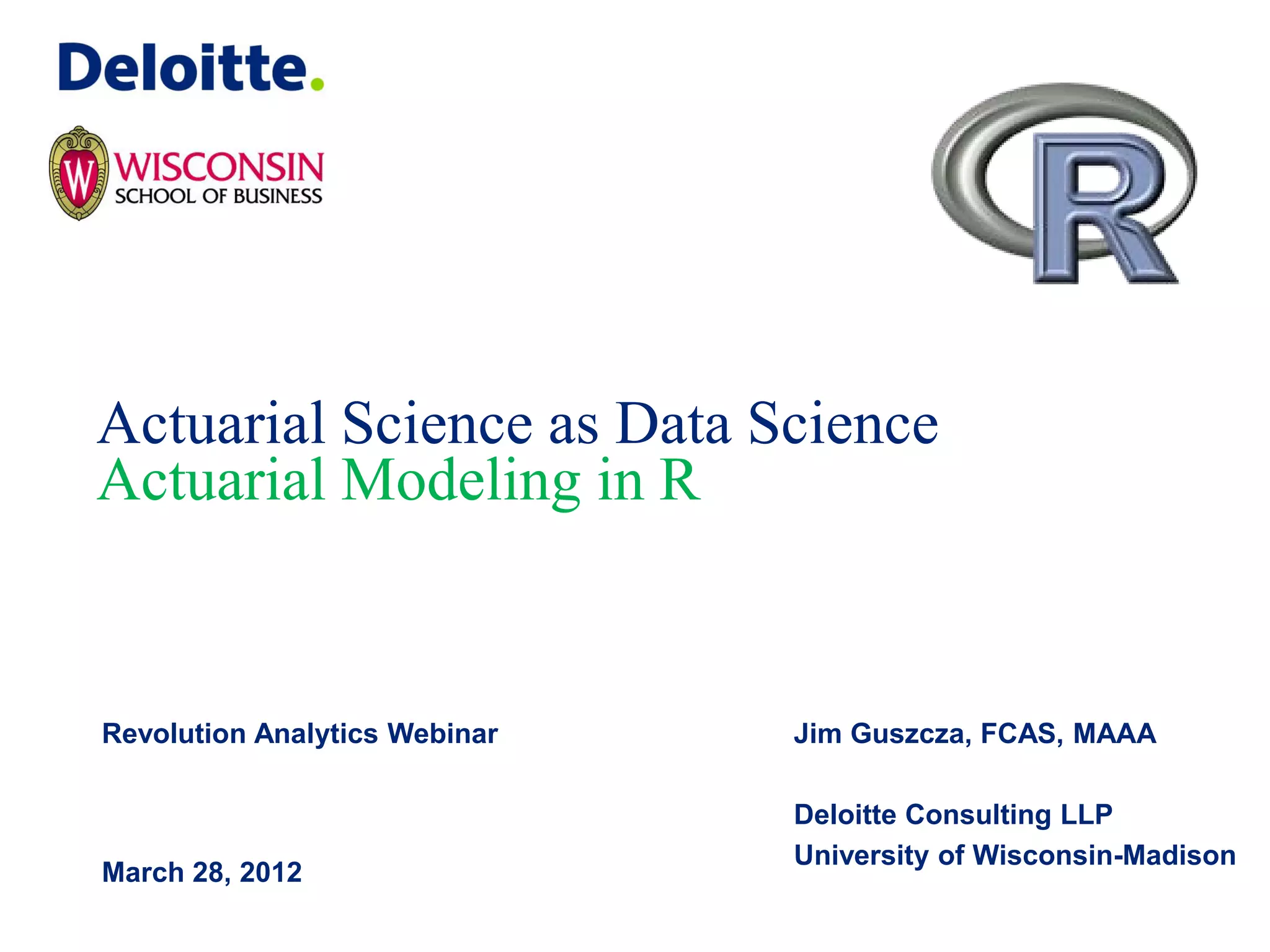 Deloitte.

W WISCONSIN SCHOOL OF BUSINESS

R

Actuarial Science as Data Science
Actuarial Modeling in R

Revolution Analytics Webinar

March 28, 2012

Jim Guszcza, FCAS, MAAA

Deloitte Consulting LLP
University of Wisconsin-Madison